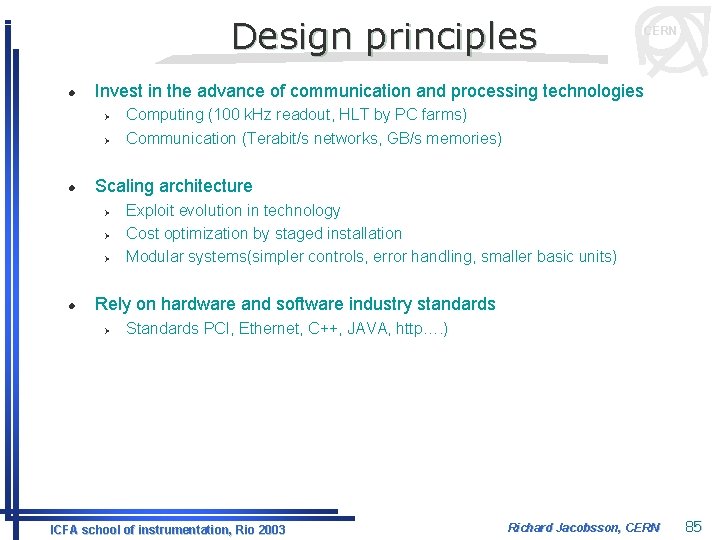 Design principles

CERN

- Invest in the advance of communication and processing technologies
  - Computing (100 kHz readout, HLT by PC farms)
  - Communication (Terabit/s networks, GB/s memories)

- Scaling architecture
  - Exploit evolution in technology
  - Cost optimization by staged installation
  - Modular systems(simpler controls, error handling, smaller basic units)

- Rely on hardware and software industry standards
  - Standards PCI, Ethernet, C++, JAVA, http….)

ICFA school of instrumentation, Rio 2003

Richard Jacobsson, CERN

85